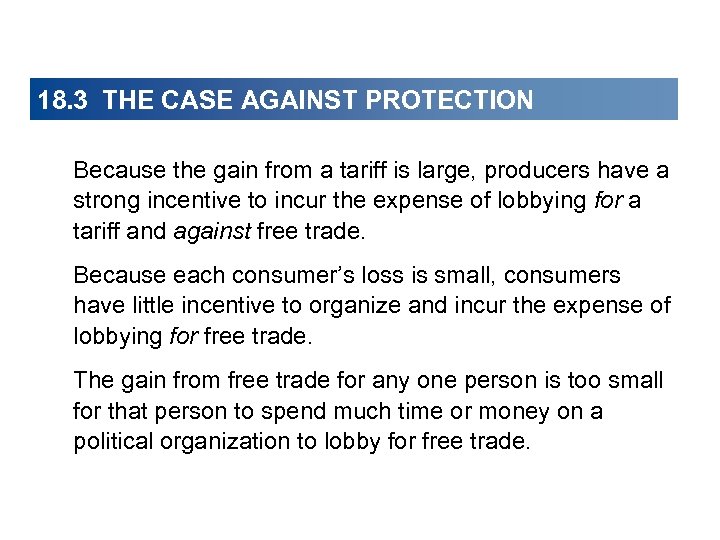 18.3 THE CASE AGAINST PROTECTION

Because the gain from a tariff is large, producers have a strong incentive to incur the expense of lobbying for a tariff and against free trade.

Because each consumer's loss is small, consumers have little incentive to organize and incur the expense of lobbying for free trade.

The gain from free trade for any one person is too small for that person to spend much time or money on a political organization to lobby for free trade.